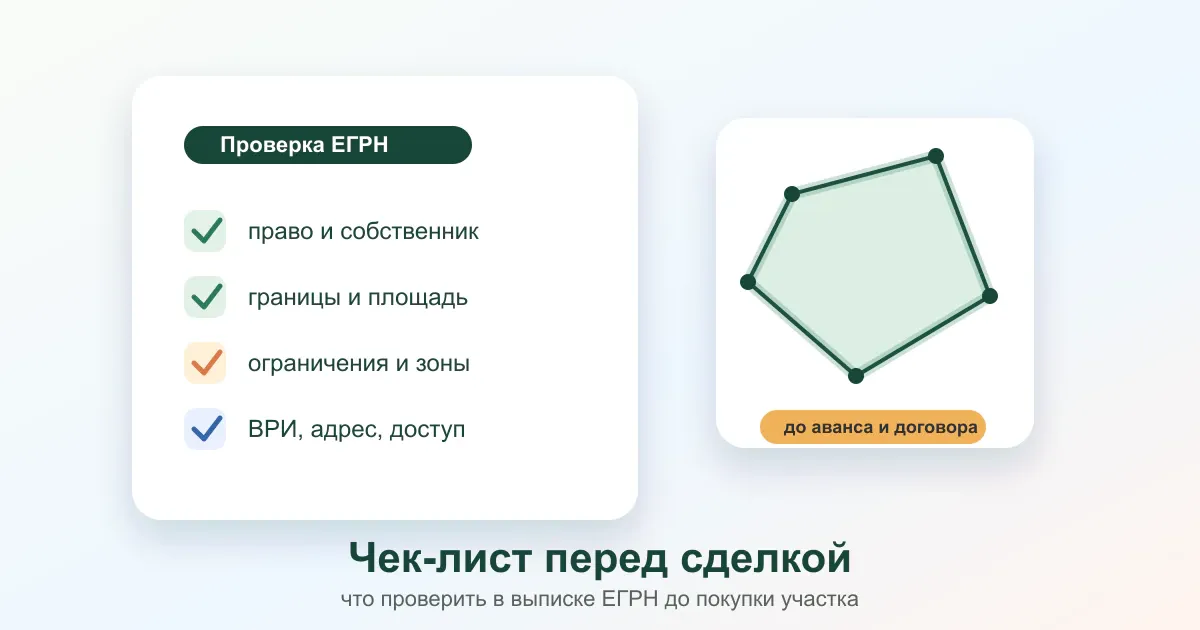 Проверка ЕГРН

право и собственник

границы и площадь

ограничения и зоны

ВРИ, адрес, доступ

до аванса и договора

Чек-лист перед сделкой

что проверить в выписке ЕГРН до покупки участка